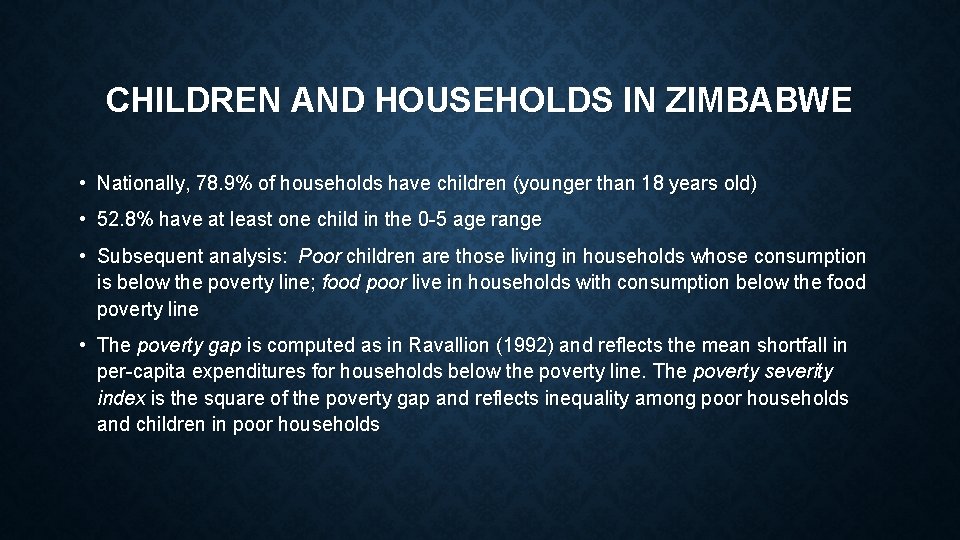 CHILDREN AND HOUSEHOLDS IN ZIMBABWE

• Nationally, 78.9% of households have children (younger than 18 years old)

• 52.8% have at least one child in the 0-5 age range

• Subsequent analysis: Poor children are those living in households whose consumption is below the poverty line; food poor live in households with consumption below the food poverty line

• The poverty gap is computed as in Ravallion (1992) and reflects the mean shortfall in per-capita expenditures for households below the poverty line. The poverty severity index is the square of the poverty gap and reflects inequality among poor households and children in poor households